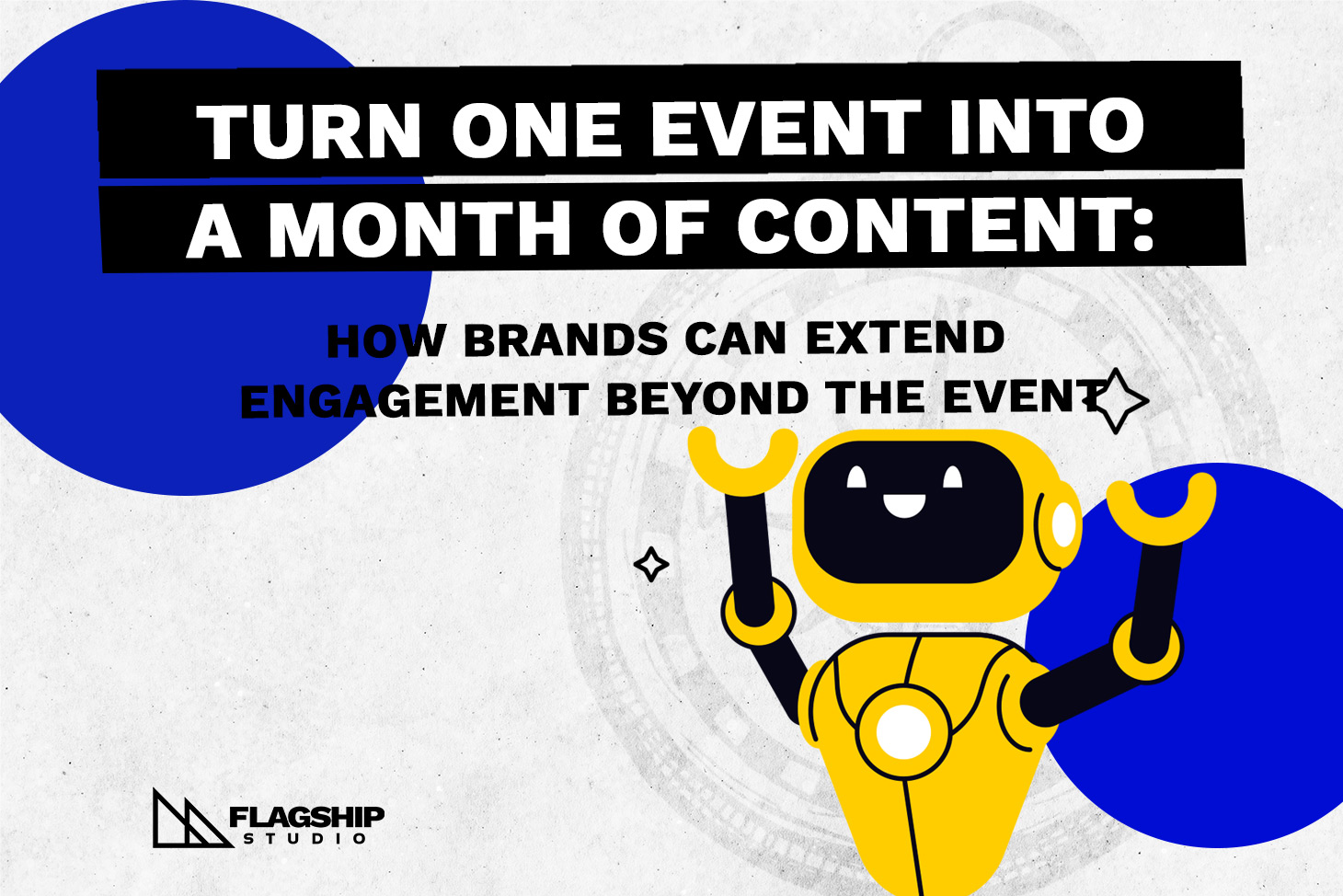 TURN ONE EVENT INTO A MONTH OF CONTENT:

HOW BRANDS CAN EXTEND ENGAGEMENT BEYOND THE EVENT

FLAGSHIP STUDIO